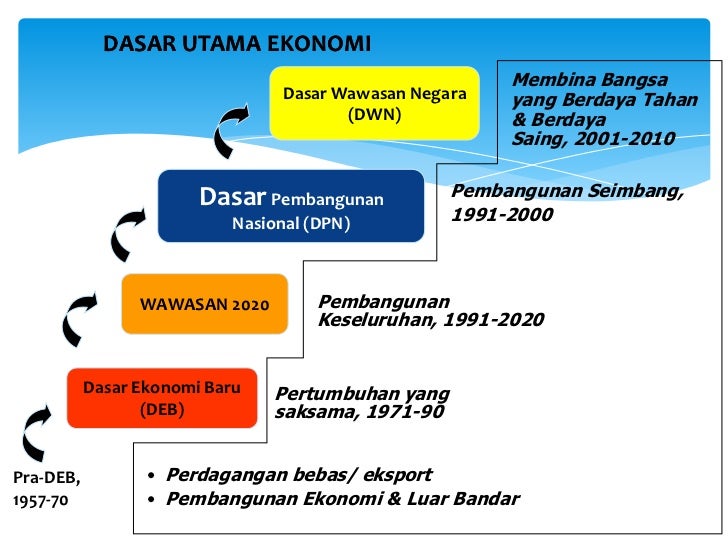 DASAR UTAMA EKONOMI

Dasar Wawasan Negara (DWN)

Membina Bangsa yang Berdaya Tahan & Berdaya Saing, 2001-2010

Dasar Pembangunan Nasional (DPN)

Pembangunan Seimbang, 1991-2000

WAWASAN 2020

Pembangunan Keseluruhan, 1991-2020

Dasar Ekonomi Baru (DEB)

Pertumbuhan yang saksama, 1971-90

Pra-DEB, 1957-70

• Perdagangan bebas/ eksport
• Pembangunan Ekonomi & Luar Bandar